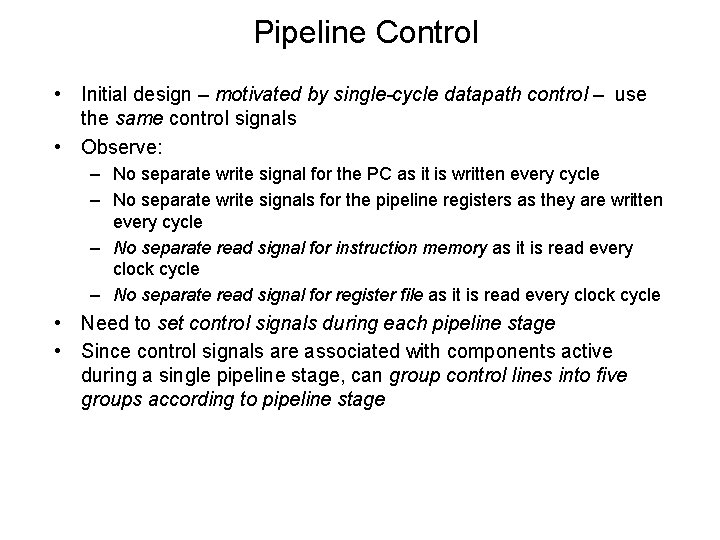 Pipeline Control

• Initial design – motivated by single-cycle datapath control – use the same control signals
• Observe:
– No separate write signal for the PC as it is written every cycle
– No separate write signals for the pipeline registers as they are written every cycle
– No separate read signal for instruction memory as it is read every clock cycle
– No separate read signal for register file as it is read every clock cycle
• Need to set control signals during each pipeline stage
• Since control signals are associated with components active during a single pipeline stage, can group control lines into five groups according to pipeline stage